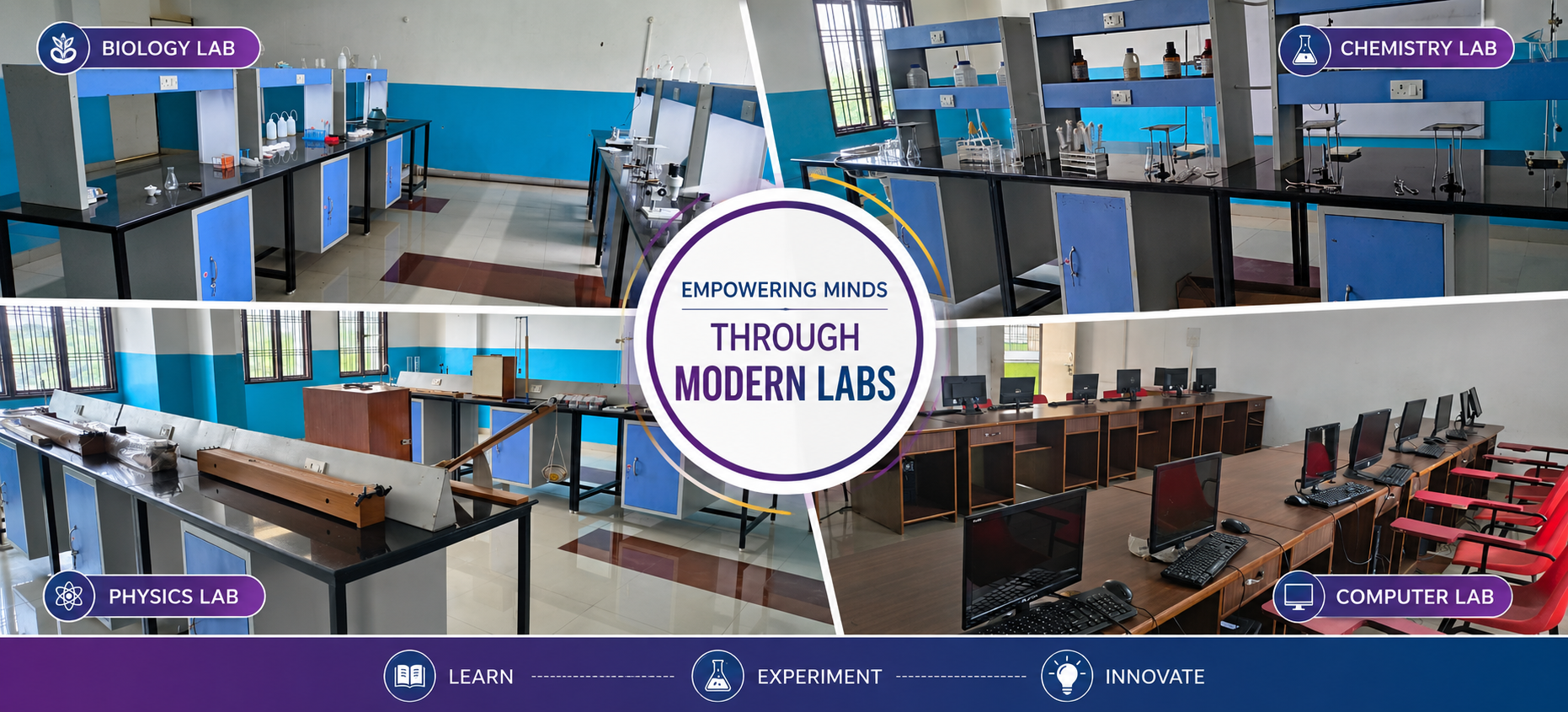 BIOLOGY LAB

CHEMISTRY LAB

EMPOWERING MINDS
THROUGH
MODERN LABS

PHYSICS LAB

COMPUTER LAB

LEARN EXPERIMENT INNOVATE